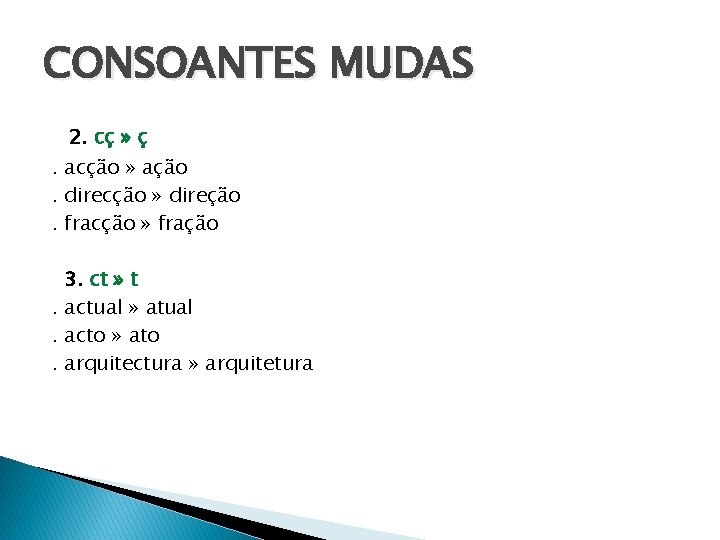 CONSOANTES MUDAS

2. cç » ç
. acção » ação
. direcção » direção
. fracção » fração

3. ct » t
. actual » atual
. acto » ato
. arquitectura » arquitetura